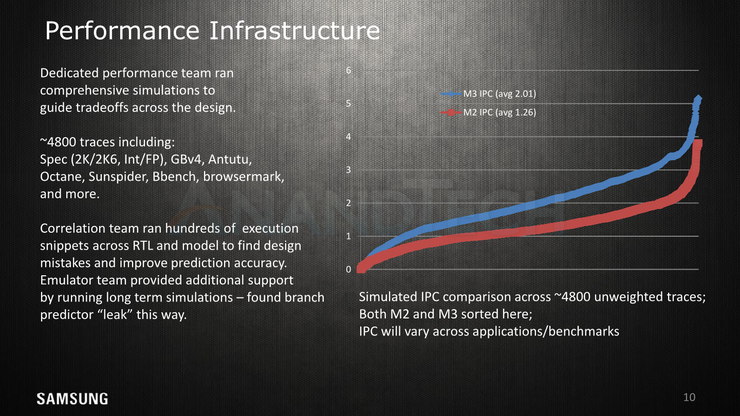 Performance Infrastructure

Dedicated performance team ran comprehensive simulations to guide tradeoffs across the design.

~4800 traces including:
Spec (2K/2K6, Int/FP), GBv4, Antutu, Octane, Sunspider, Bbench, browsermark, and more.

Correlation team ran hundreds of execution snippets across RTL and model to find design mistakes and improve prediction accuracy.
Emulator team provided additional support by running long term simulations – found branch predictor "leak" this way.

6
5
4
3
2
1
0

M3 IPC (avg 2.01)
M2 IPC (avg 1.26)

ANANDTECH

Simulated IPC comparison across ~4800 unweighted traces;
Both M2 and M3 sorted here;
IPC will vary across applications/benchmarks

SAMSUNG

10